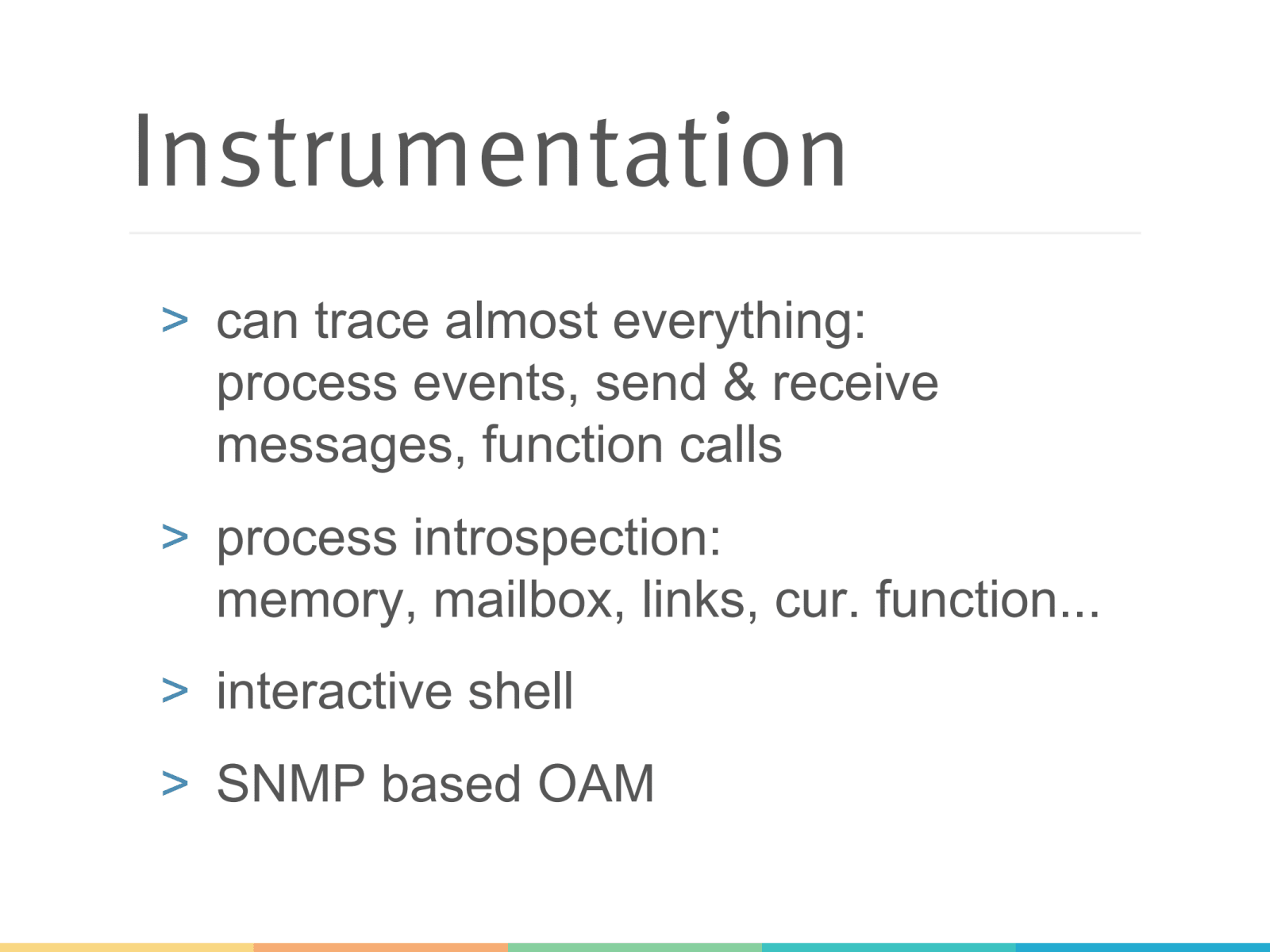 Instrumentation

> can trace almost everything: process events, send & receive messages, function calls

> process introspection: memory, mailbox, links, cur. function...

> interactive shell

> SNMP based OAM